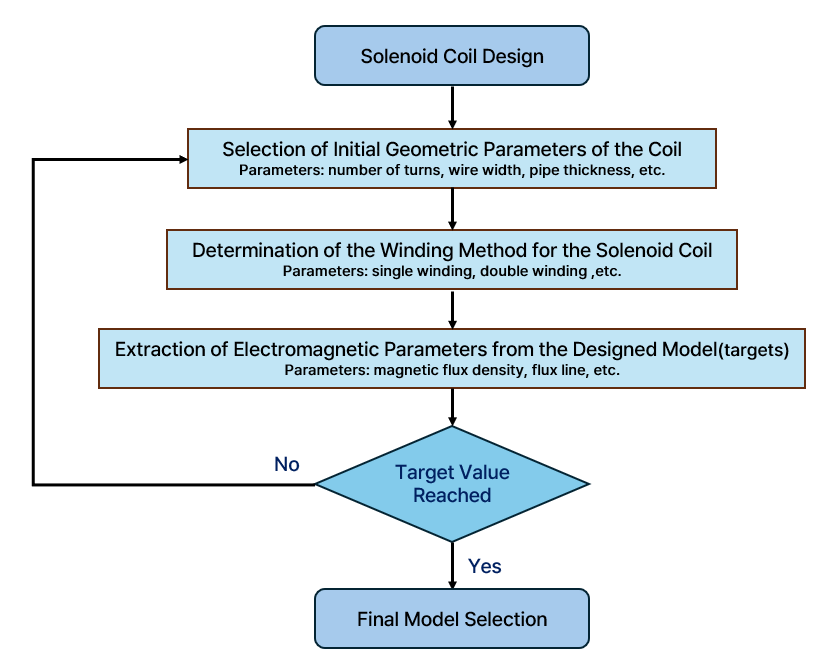 Solenoid Coil Design

Selection of Initial Geometric Parameters of the Coil
Parameters: number of turns, wire width, pipe thickness, etc.

Determination of the Winding Method for the Solenoid Coil
Parameters: single winding, double winding ,etc.

Extraction of Electromagnetic Parameters from the Designed Model(targets)
Parameters: magnetic flux density, flux line, etc.

No

Target Value Reached

Yes

Final Model Selection